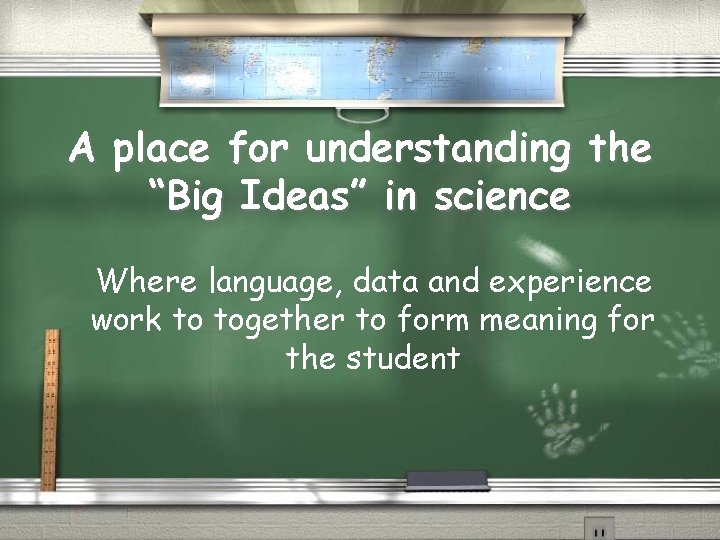 A place for understanding the “Big Ideas” in science

Where language, data and experience work to together to form meaning for the student